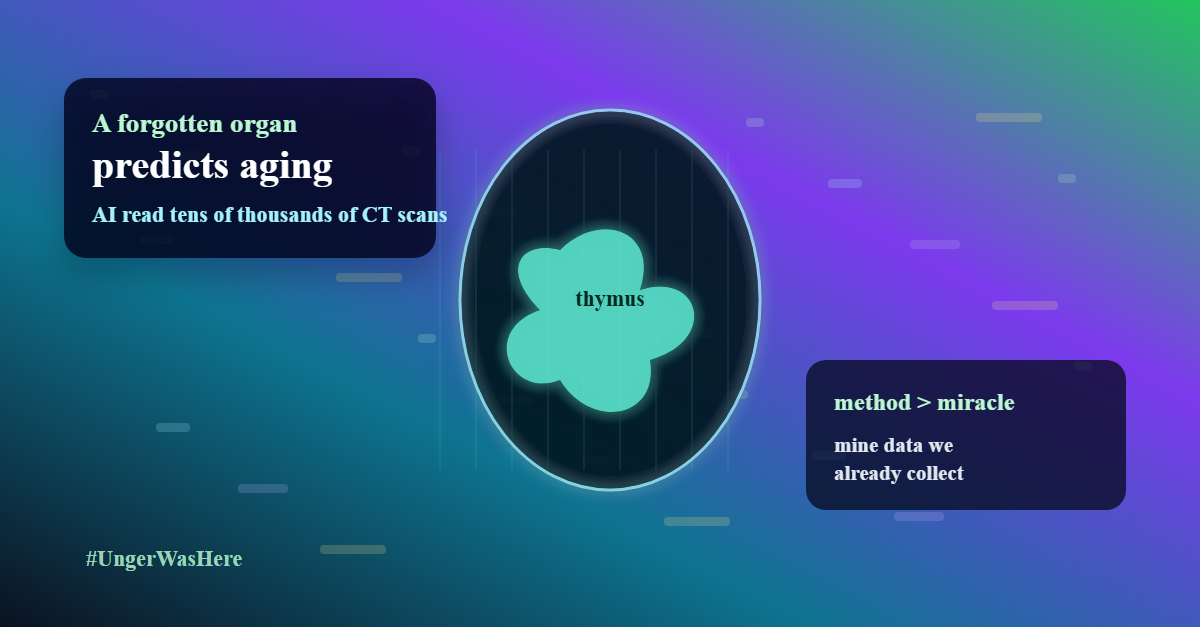 A forgotten organ

predicts aging

AI read tens of thousands of CT scans

thymus

method > miracle

mine data we
already collect

#UngerWasHere